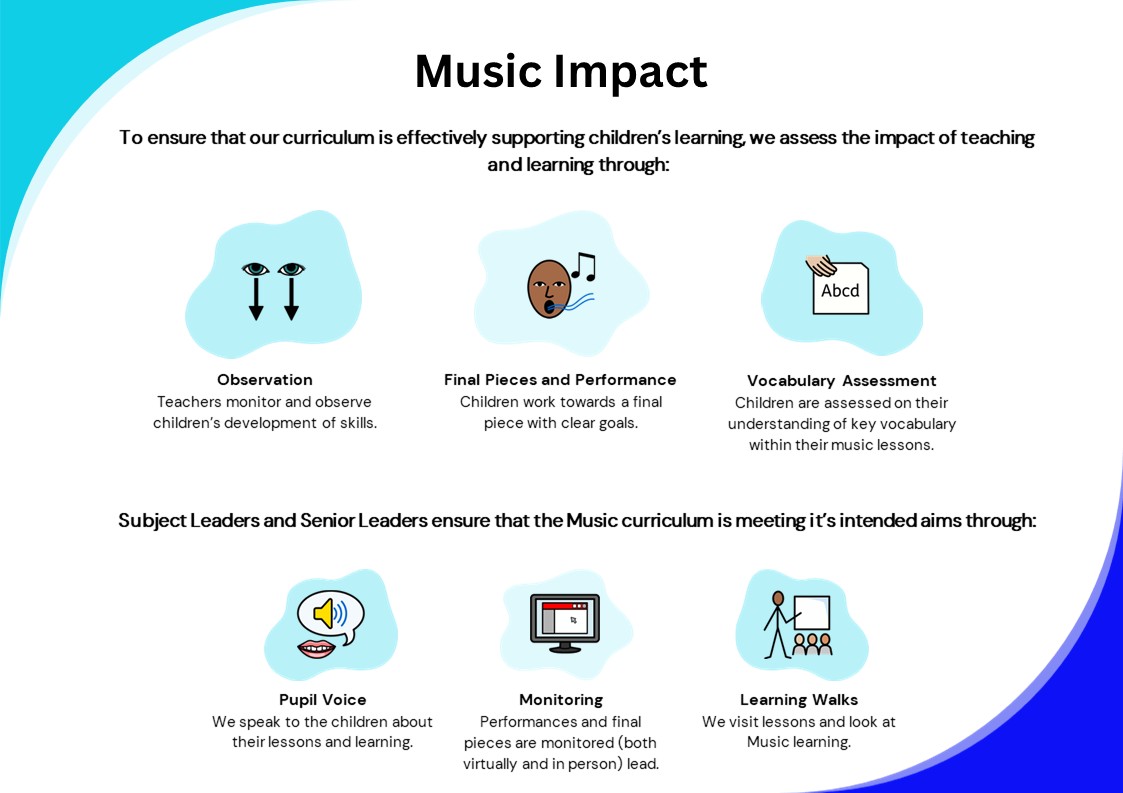 Music Impact

To ensure that our curriculum is effectively supporting children's learning, we assess the impact of teaching and learning through:

Abcd

Observation
Teachers monitor and observe children's development of skills.

Final Pieces and Performance
Children work towards a final piece with clear goals.

Vocabulary Assessment
Children are assessed on their understanding of key vocabulary within their music lessons.

Subject Leaders and Senior Leaders ensure that the Music curriculum is meeting it's intended aims through:

Pupil Voice
We speak to the children about their lessons and learning.

Monitoring
Performances and final pieces are monitored (both virtually and in person) lead.

Learning Walks
We visit lessons and look at Music learning.